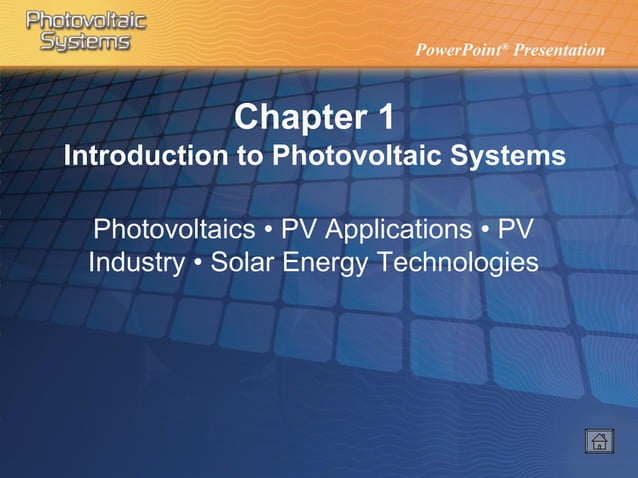 Photovoltaic Systems

PowerPoint® Presentation

Chapter 1
Introduction to Photovoltaic Systems

Photovoltaics • PV Applications • PV Industry • Solar Energy Technologies